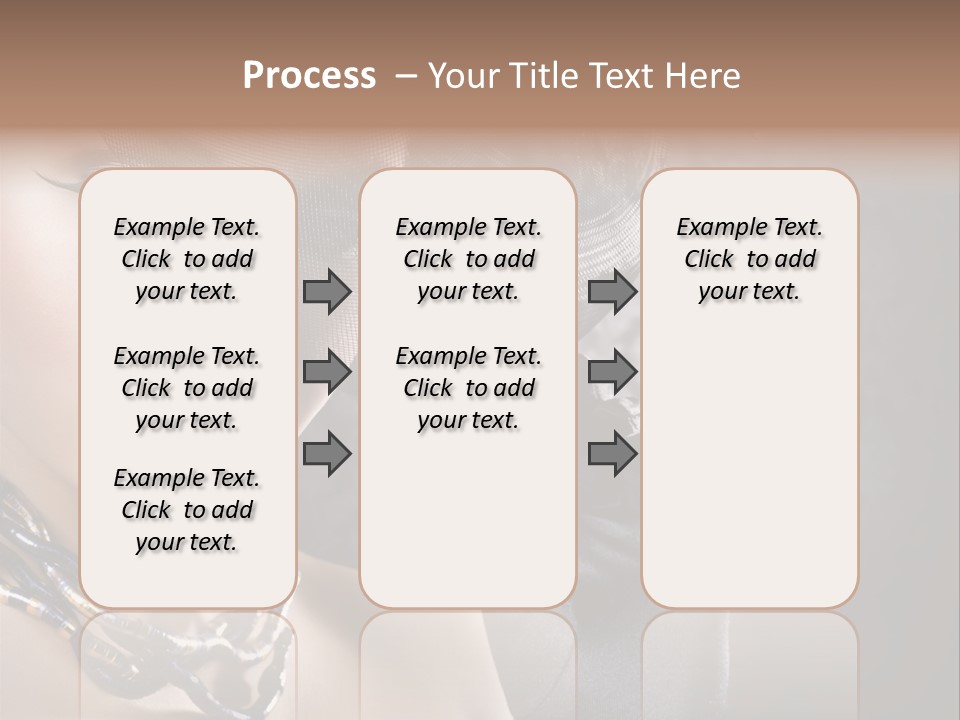 Process – Your Title Text Here

Example Text. Click to add your text.

Example Text. Click to add your text.

Example Text. Click to add your text.

Example Text. Click to add your text.

Example Text. Click to add your text.

Example Text. Click to add your text.